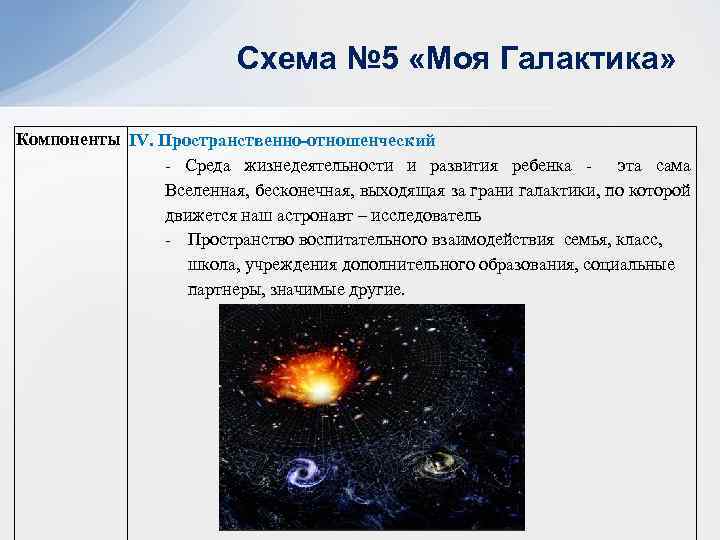 Схема №5 «Моя Галактика»

| Компоненты | IV. Пространственно-отношенческий<br>- Среда жизнедеятельности и развития ребенка - эта сама Вселенная, бесконечная, выходящая за грани галактики, по которой движется наш астронавт – исследователь<br>- Пространство воспитательного взаимодействия семья, класс, школа, учреждения дополнительного образования, социальные партнеры, значимые другие. |
|---|---|